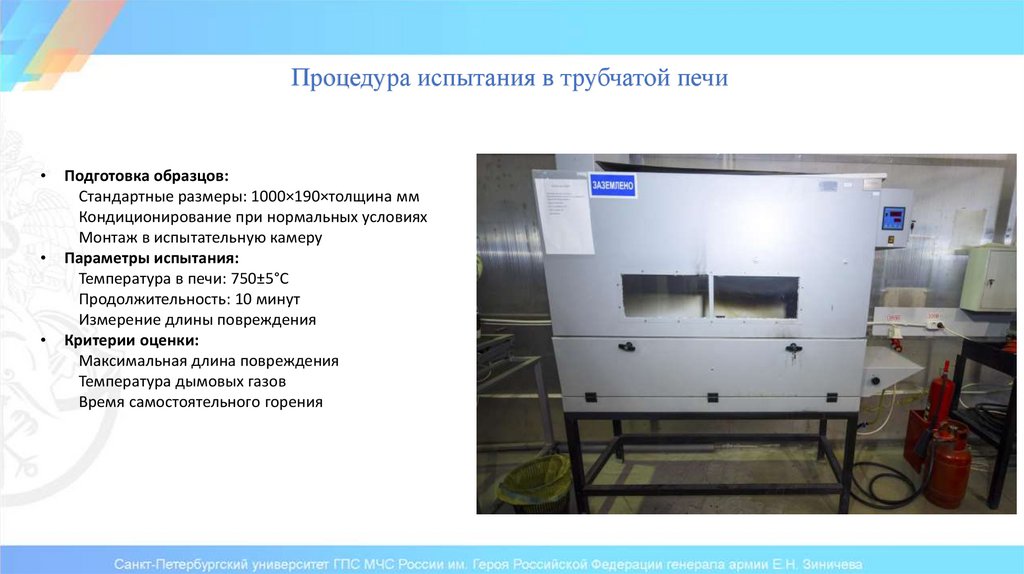 Процедура испытания в трубчатой печи

• **Подготовка образцов:**
Стандартные размеры: 1000×190×толщина мм
Кондиционирование при нормальных условиях
Монтаж в испытательную камеру
• **Параметры испытания:**
Температура в печи: 750±5°C
Продолжительность: 10 минут
Измерение длины повреждения
• **Критерии оценки:**
Максимальная длина повреждения
Температура дымовых газов
Время самостоятельного горения

ЗАЗЕМЛЕНО

Санкт-Петербургский университет ГПС МЧС России им. Героя Российской Федерации генерала армии Е.Н. Зиничева